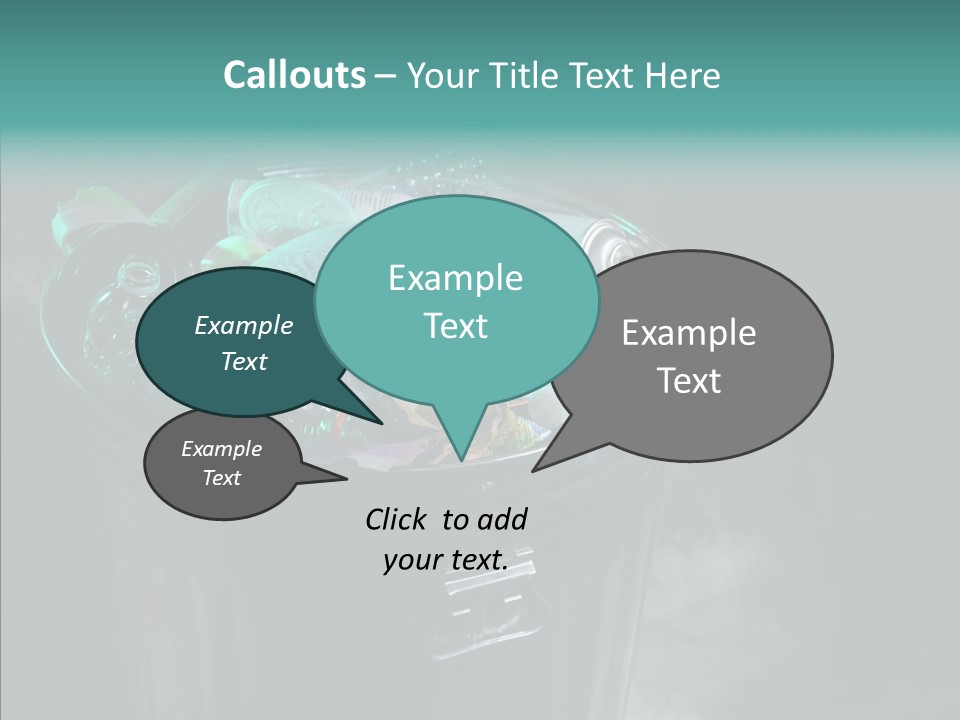 Callouts – Your Title Text Here

Example Text

Example Text

Example Text

Example Text

Click to add your text.